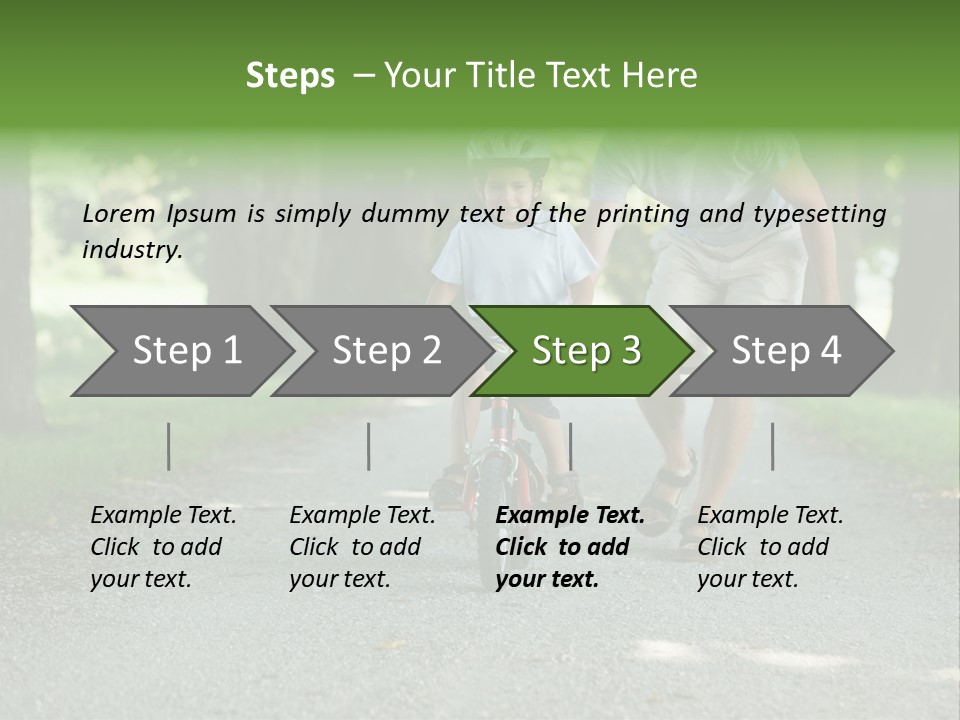 Steps – Your Title Text Here

Lorem Ipsum is simply dummy text of the printing and typesetting industry.

Step 1

Step 2

Step 3

Step 4

Example Text. Click to add your text.

Example Text. Click to add your text.

Example Text. Click to add your text.

Example Text. Click to add your text.